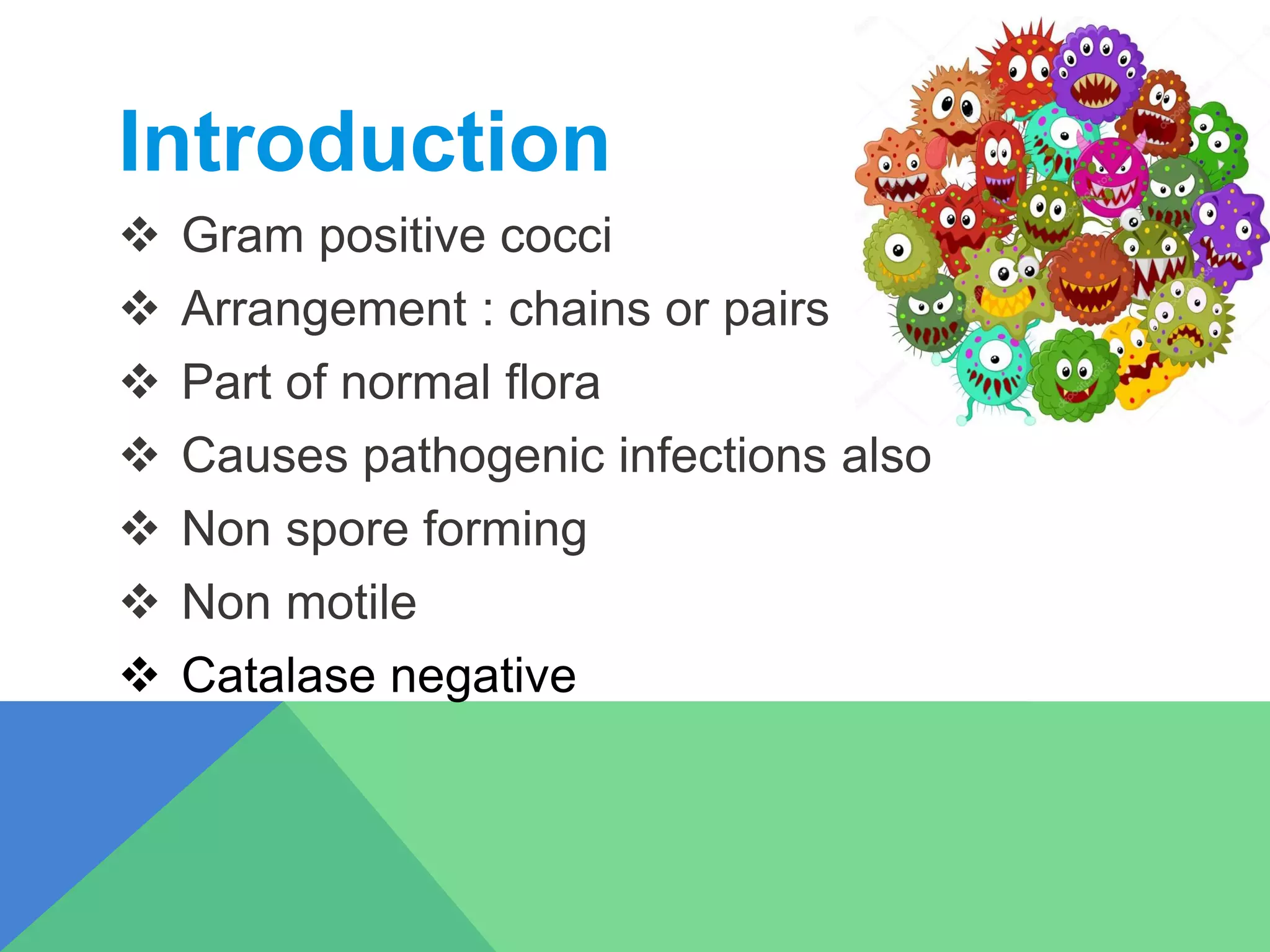 Introduction

❖ Gram positive cocci
❖ Arrangement : chains or pairs
❖ Part of normal flora
❖ Causes pathogenic infections also
❖ Non spore forming
❖ Non motile
❖ Catalase negative